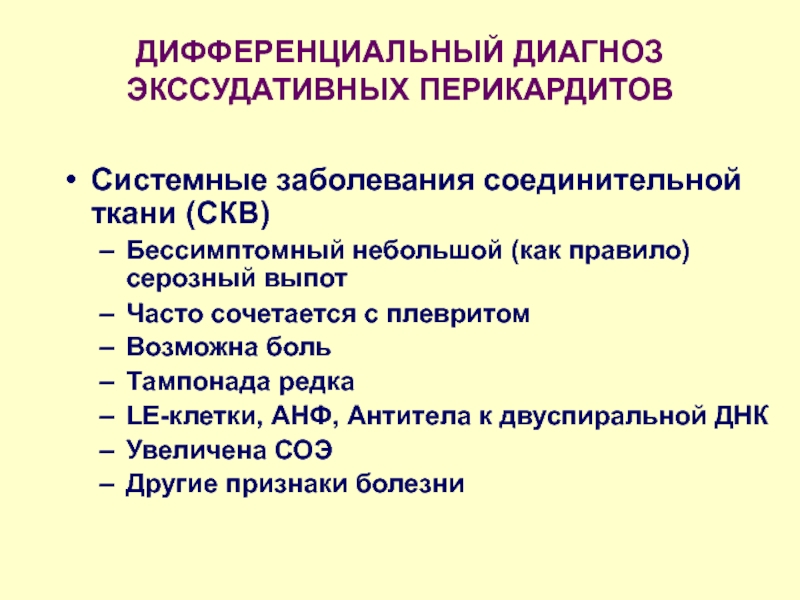 ДИФФЕРЕНЦИАЛЬНЫЙ ДИАГНОЗ ЭКССУДАТИВНЫХ ПЕРИКАРДИТОВ

• Системные заболевания соединительной ткани (СКВ)
– Бессимптомный небольшой (как правило) серозный выпот
– Часто сочетается с плевритом
– Возможна боль
– Тампонада редка
– LE-клетки, АНФ, Антитела к двуспиральной ДНК
– Увеличена СОЭ
– Другие признаки болезни